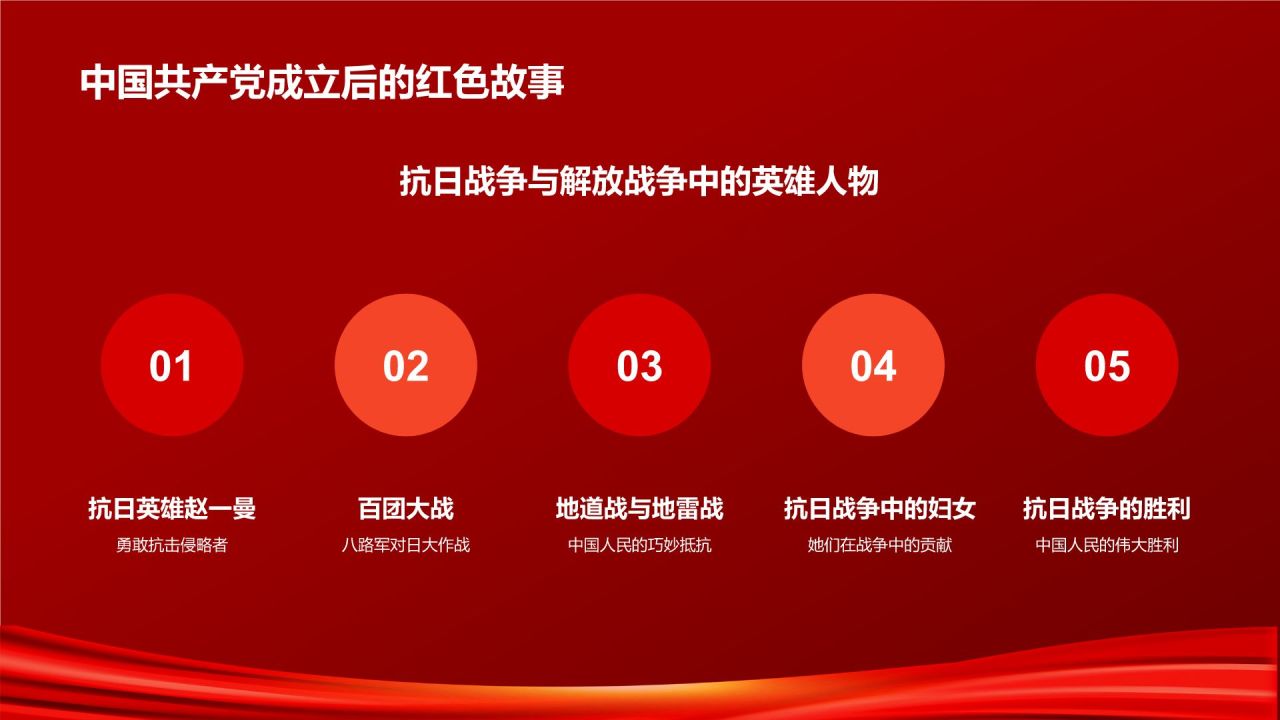 中国共产党成立后的红色故事

抗日战争与解放战争中的英雄人物

01

抗日英雄赵一曼

勇敢抗击侵略者

02

百团大战

八路军对日大作战

03

地道战与地雷战

中国人民的巧妙抵抗

04

抗日战争中的妇女

她们在战争中的贡献

05

抗日战争的胜利

中国人民的伟大胜利